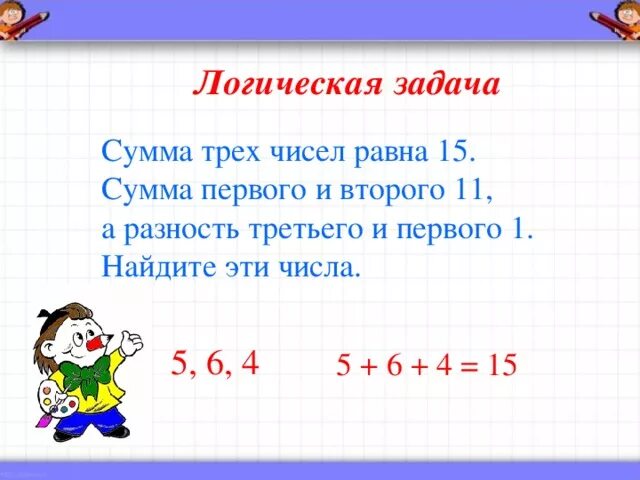 Логическая задача

Сумма трех чисел равна 15.
Сумма первого и второго 11,
а разность третьего и первого 1.
Найдите эти числа.

5, 6, 4

$5 + 6 + 4 = 15$